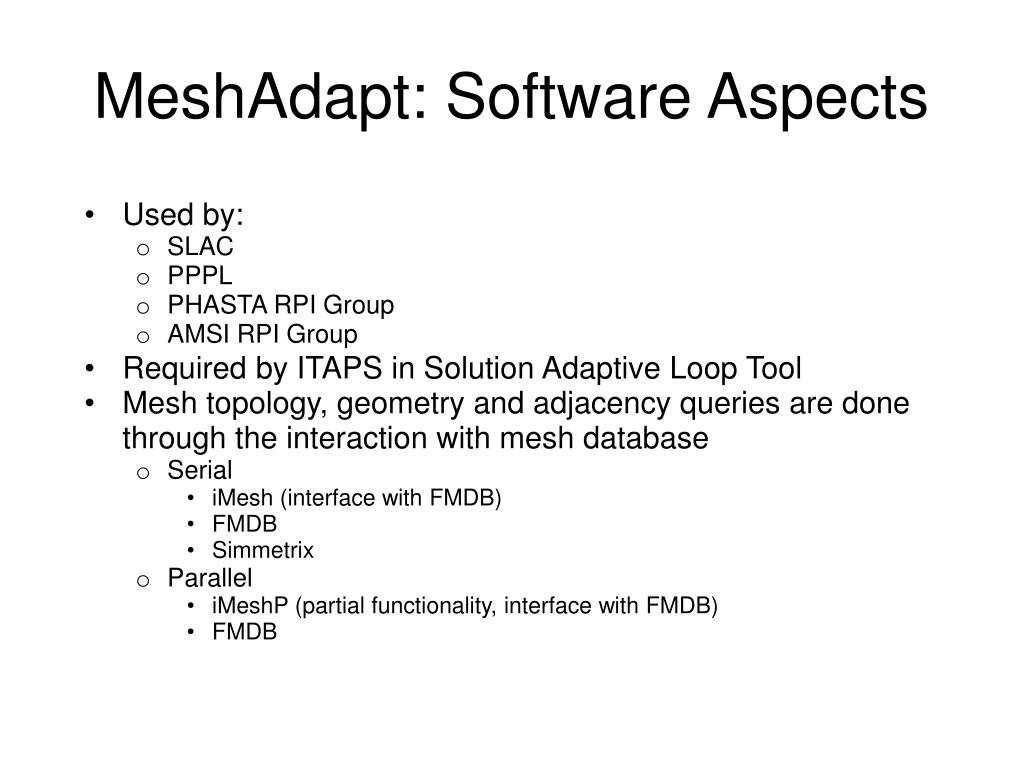 MeshAdapt: Software Aspects

• Used by:
  o SLAC
  o PPPL
  o PHASTA RPI Group
  o AMSI RPI Group
• Required by ITAPS in Solution Adaptive Loop Tool
• Mesh topology, geometry and adjacency queries are done through the interaction with mesh database
  o Serial
    • iMesh (interface with FMDB)
    • FMDB
    • Simmetrix
  o Parallel
    • iMeshP (partial functionality, interface with FMDB)
    • FMDB